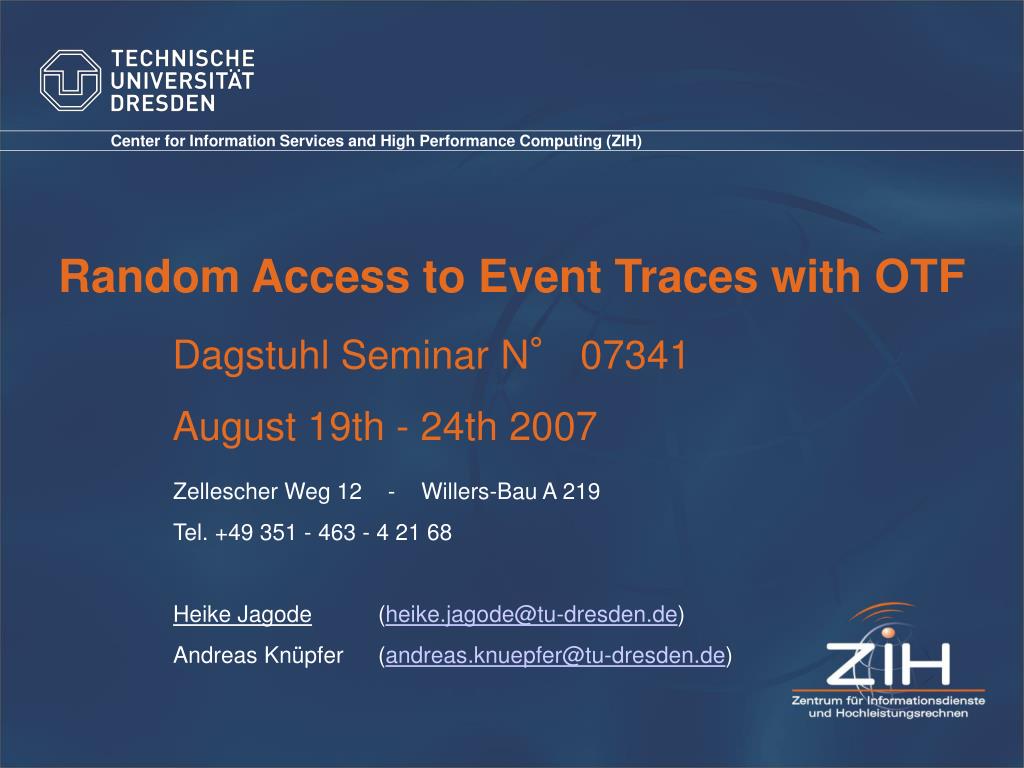 TECHNISCHE UNIVERSITÄT DRESDEN

Center for Information Services and High Performance Computing (ZIH)

Random Access to Event Traces with OTF

Dagstuhl Seminar N° 07341

August 19th - 24th 2007

Zellescher Weg 12 - Willers-Bau A 219

Tel. +49 351 - 463 - 4 21 68

Heike Jagode (heike.jagode@tu-dresden.de)

Andreas Knüpfer (andreas.knuepfer@tu-dresden.de)

ZIH

Zentrum für Informationsdienste und Hochleistungsrechnen